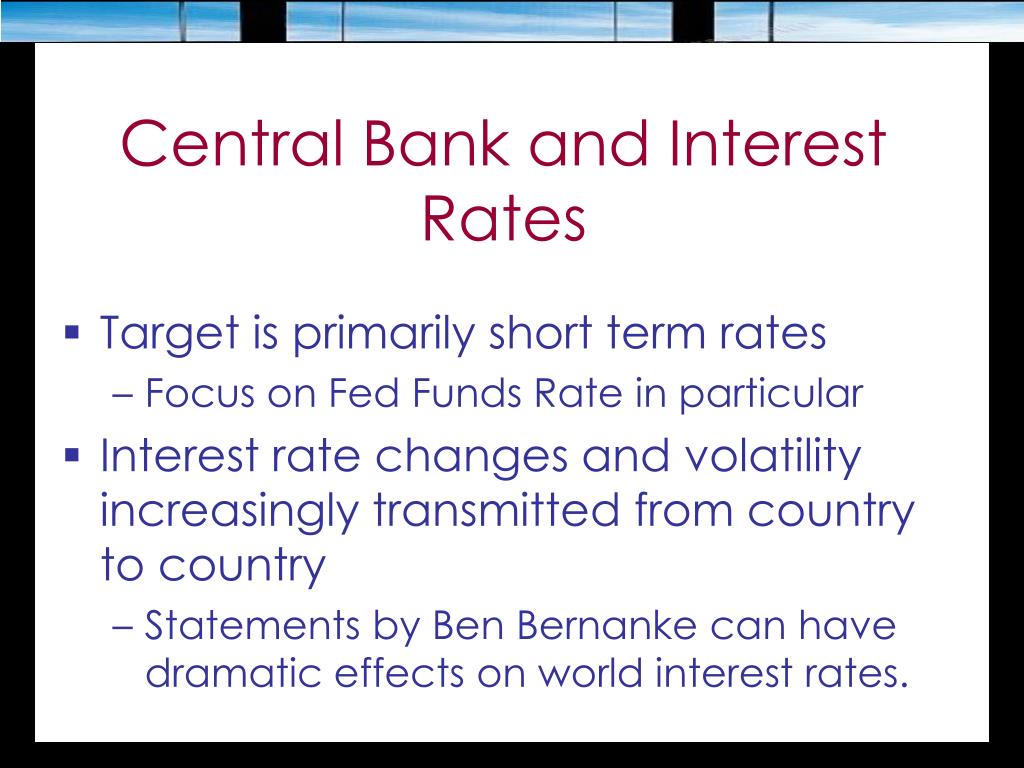 Central Bank and Interest Rates

▪ Target is primarily short term rates
– Focus on Fed Funds Rate in particular
▪ Interest rate changes and volatility increasingly transmitted from country to country
– Statements by Ben Bernanke can have dramatic effects on world interest rates.